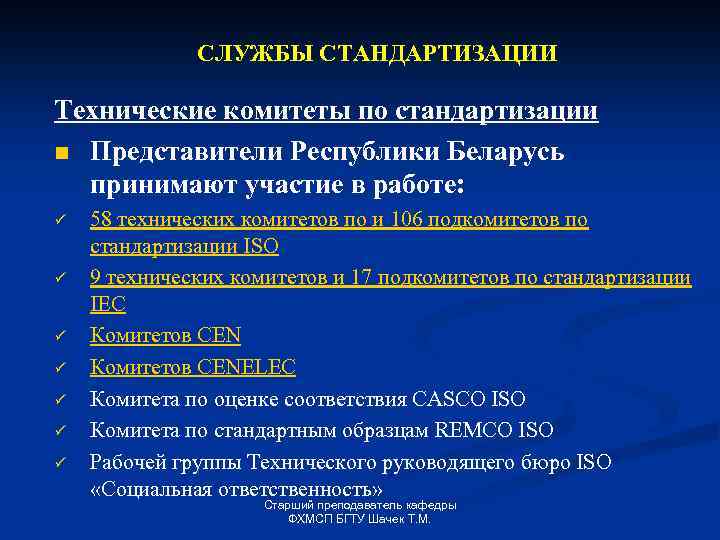 СЛУЖБЫ СТАНДАРТИЗАЦИИ

Технические комитеты по стандартизации

■ Представители Республики Беларусь принимают участие в работе:

✓ 58 технических комитетов по и 106 подкомитетов по стандартизации ISO

✓ 9 технических комитетов и 17 подкомитетов по стандартизации IEC

✓ Комитетов CEN

✓ Комитетов CENELEC

✓ Комитета по оценке соответствия CASCO ISO

✓ Комитета по стандартным образцам REMCO ISO

✓ Рабочей группы Технического руководящего бюро ISO «Социальная ответственность»

Старший преподаватель кафедры ФХМСП БГТУ Шачек Т.М.